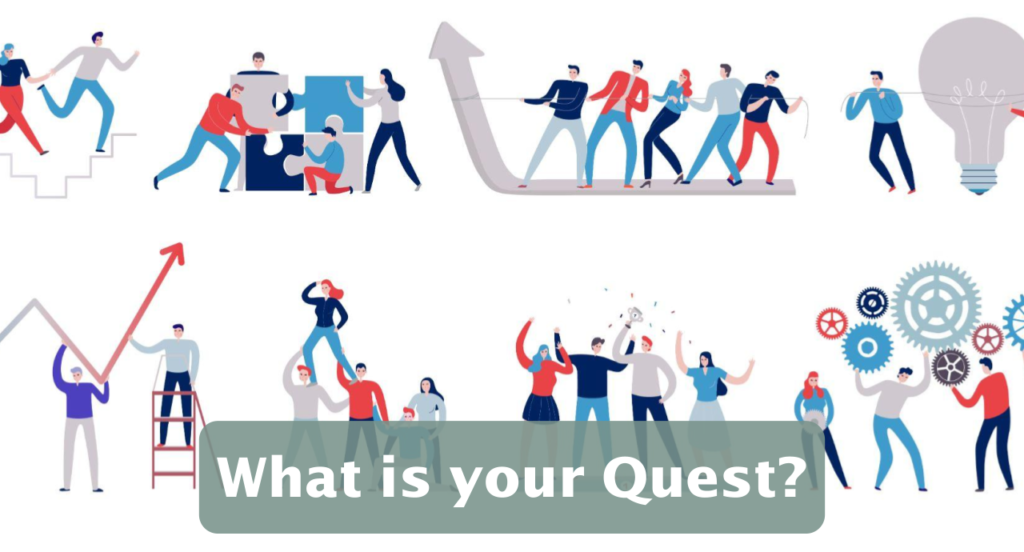 What is your Quest?